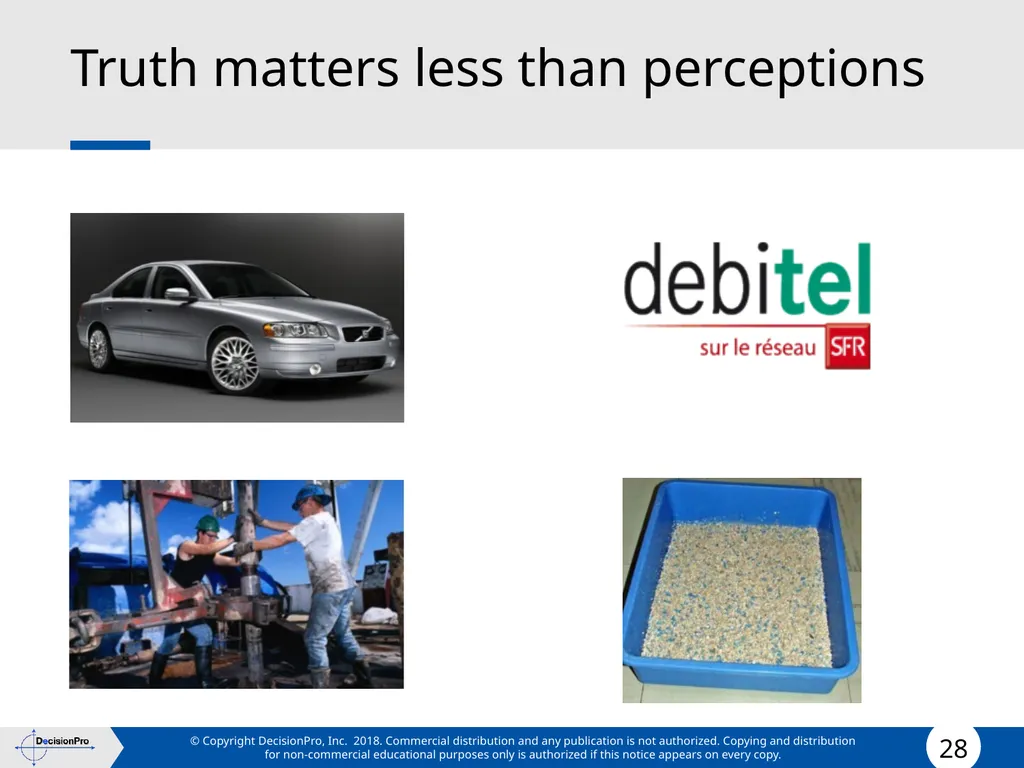 Truth matters less than perceptions

debitel
sur le réseau SFR

DecisionPro

© Copyright DecisionPro, Inc. 2018. Commercial distribution and any publication is not authorized. Copying and distribution for non-commercial educational purposes only is authorized if this notice appears on every copy.

28